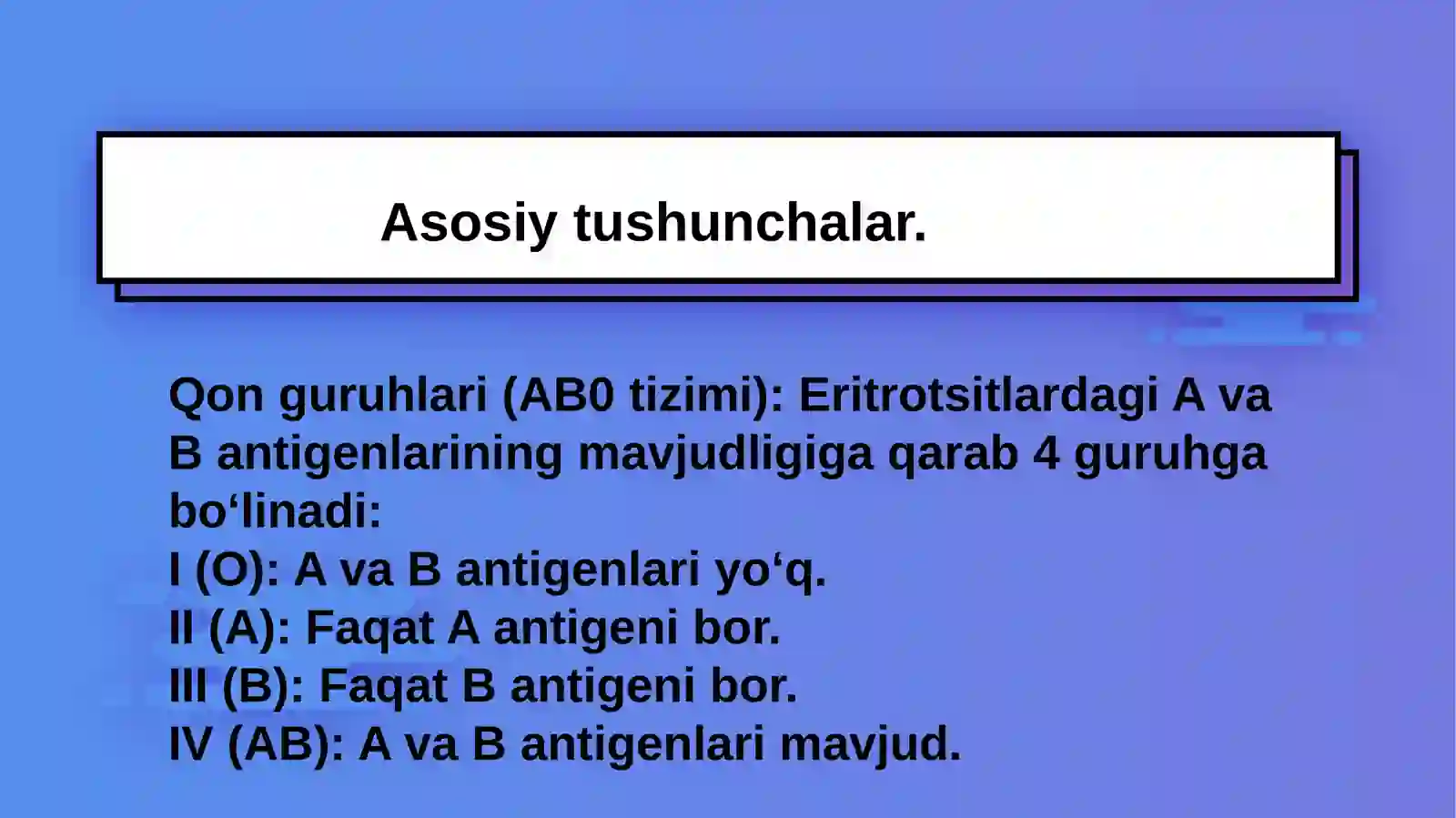 Asosiy tushunchalar.

Qon guruhlari (AB0 tizimi): Eritrotsitlardagi A va B antigenlarining mavjudligiga qarab 4 guruhga bo‘linadi:
I (O): A va B antigenlari yo‘q.
II (A): Faqat A antigeni bor.
III (B): Faqat B antigeni bor.
IV (AB): A va B antigenlari mavjud.